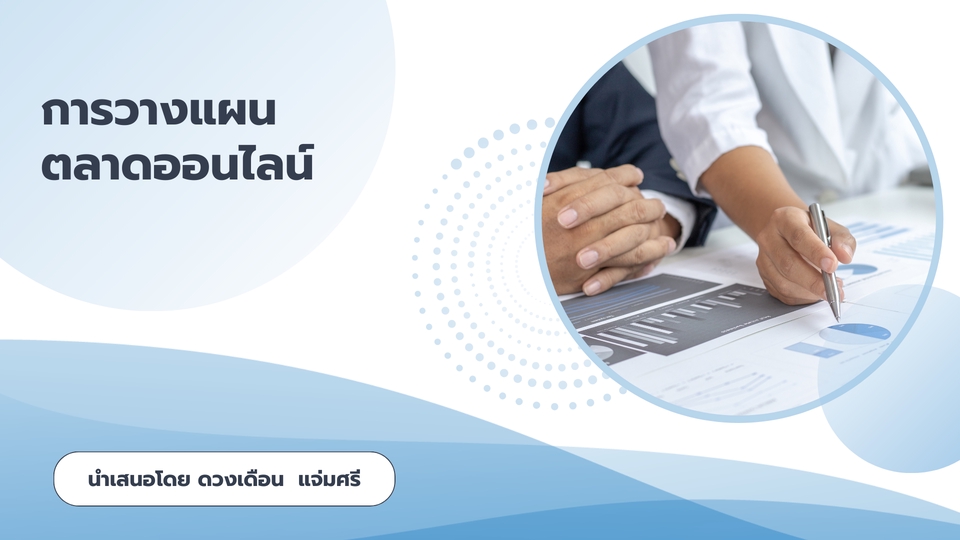 การวางแผน
ตลาดออนไลน์

นำเสนอโดย ดวงเดือน แจ่มศรี